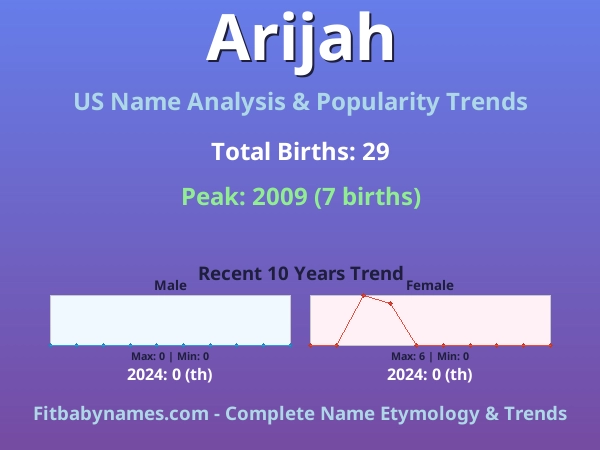 Arijah

US Name Analysis & Popularity Trends

Total Births: 29

Peak: 2009 (7 births)

Recent 10 Years Trend

Male

Max: 0 | Min: 0

2024: 0 (th)

Female

Max: 6 | Min: 0

2024: 0 (th)

Fitbabynames.com - Complete Name Etymology & Trends